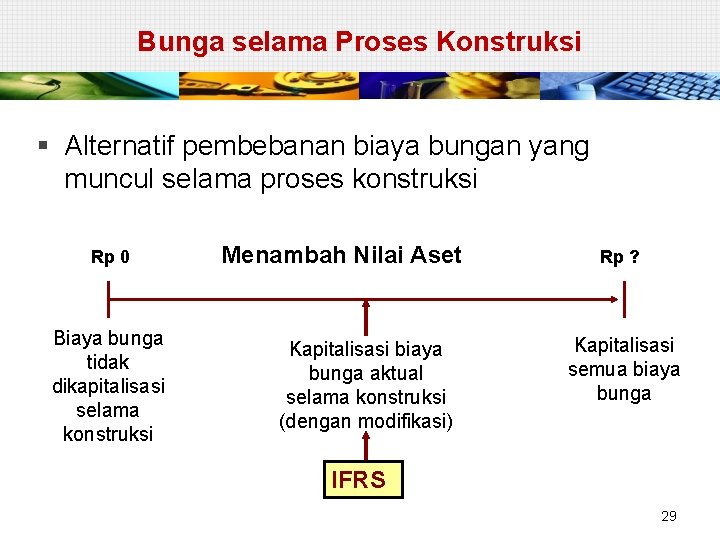 Bunga selama Proses Konstruksi

▪ Alternatif pembebanan biaya bungan yang muncul selama proses konstruksi

Rp 0

Menambah Nilai Aset

Rp ?

Biaya bunga tidak dikapitalisasi selama konstruksi

Kapitalisasi biaya bunga aktual selama konstruksi (dengan modifikasi)

Kapitalisasi semua biaya bunga

IFRS

29